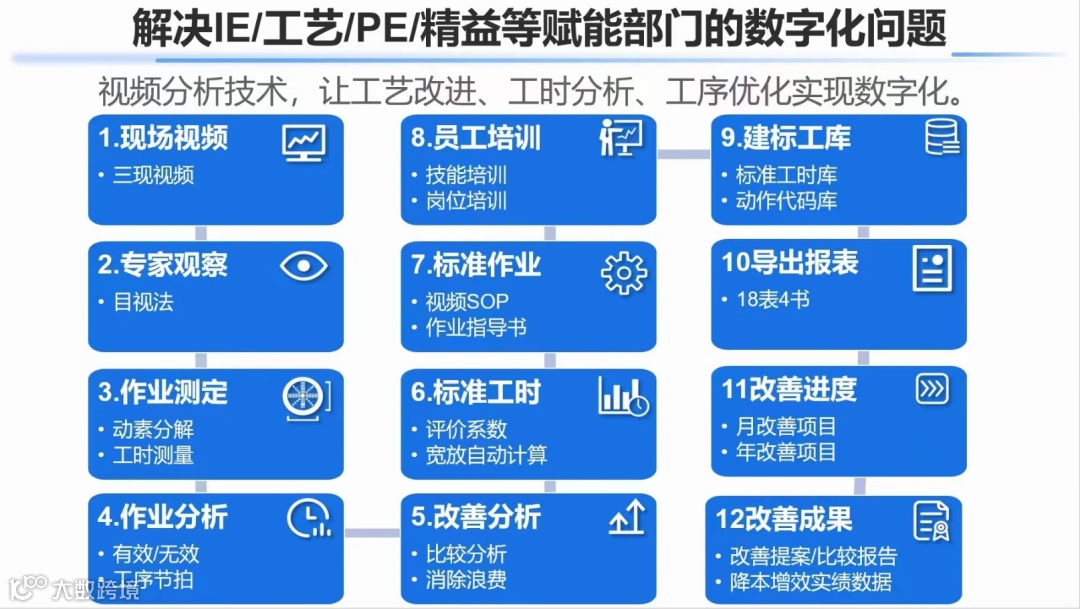 解决IE/工艺/PE/精益等赋能部门的数字化问题

视频分析技术，让工艺改进、工时分析、工序优化实现数字化。

1.现场视频
• 三现视频

2.专家观察
• 目视法

3.作业测定
• 动素分解
• 工时测量

4.作业分析
• 有效/无效
• 工序节拍

8.员工培训
• 技能培训
• 岗位培训

7.标准作业
• 视频SOP
• 作业指导书

6.标准工时
• 评价系数
• 宽放自动计算

5.改善分析
• 比较分析
• 消除浪费

9.建标工库
• 标准工时库
• 动作代码库

10导出报表
• 18表4书

11改善进度
• 月改善项目
• 年改善项目

12改善成果
• 改善提案/比较报告
• 降本增效实绩数据

大数跨境